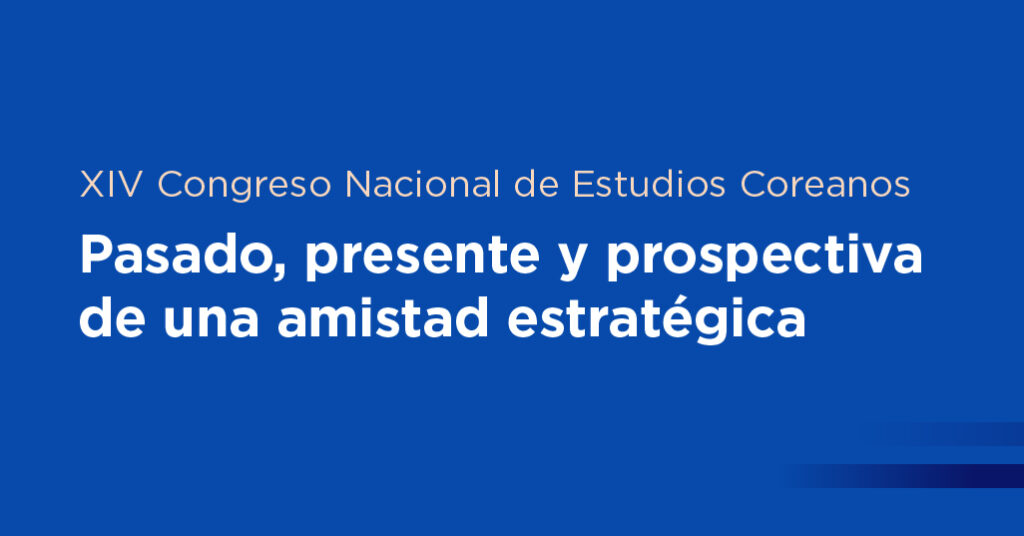 XIV Congreso Nacional de Estudios Coreanos

Pasado, presente y prospectiva de una amistad estratégica